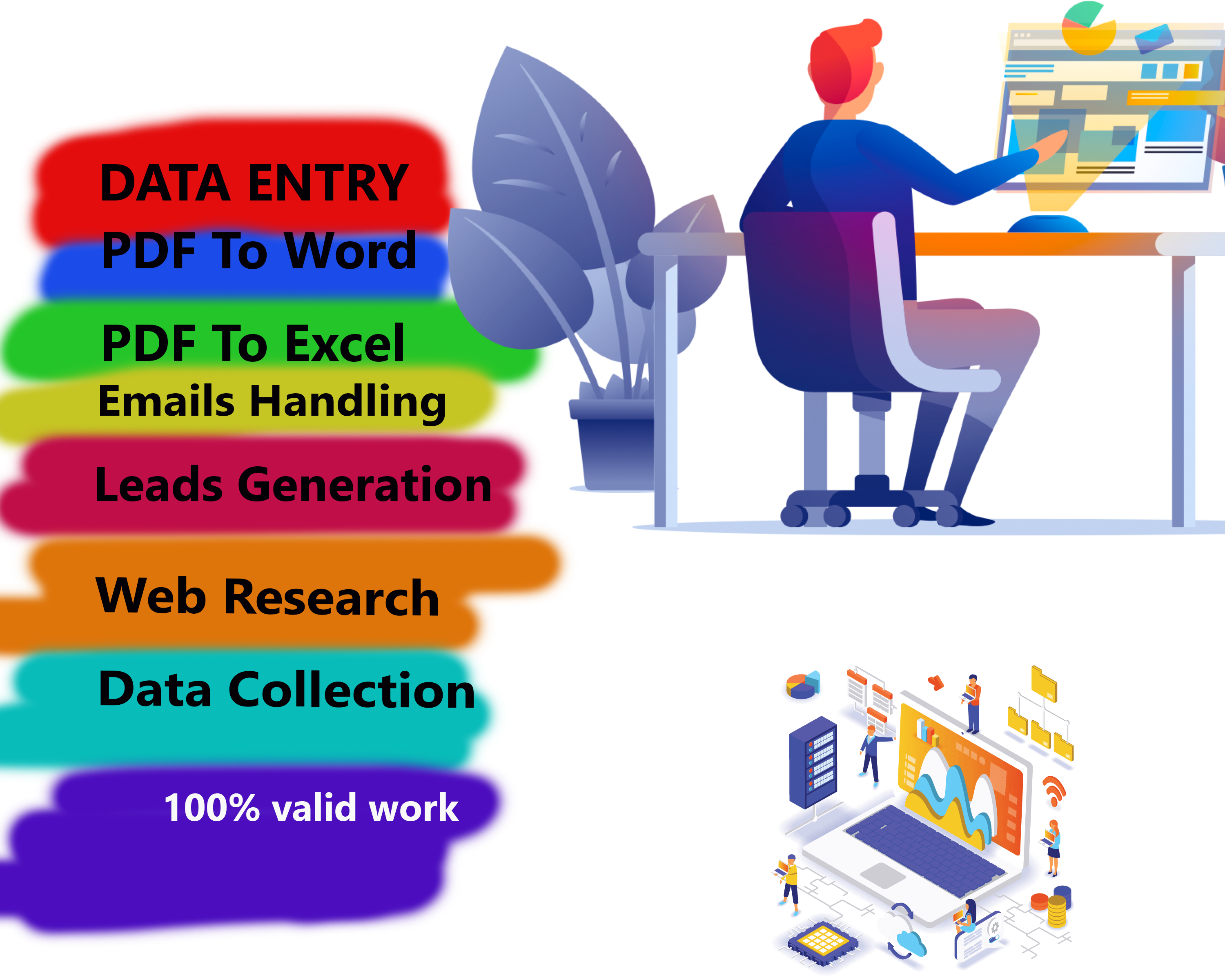 DATA ENTRY
PDF To Word
PDF To Excel
Emails Handling
Leads Generation
Web Research
Data Collection
100% valid work